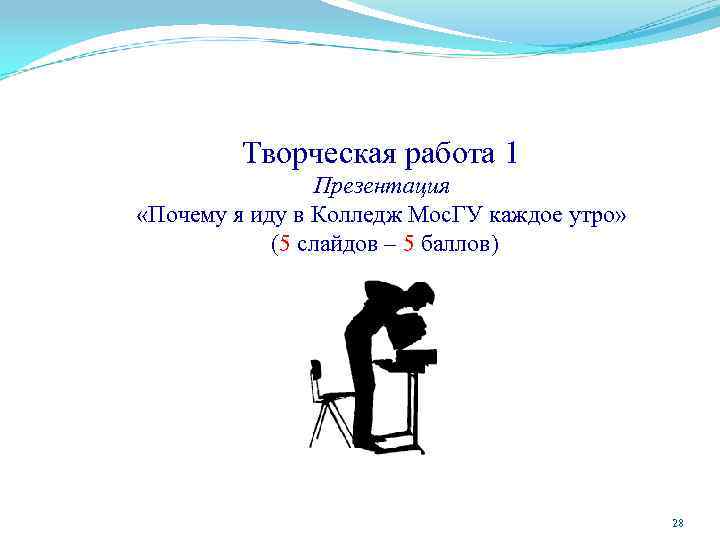 Творческая работа 1
Презентация
«Почему я иду в Колледж МосГУ каждое утро»
(5 слайдов – 5 баллов)

28